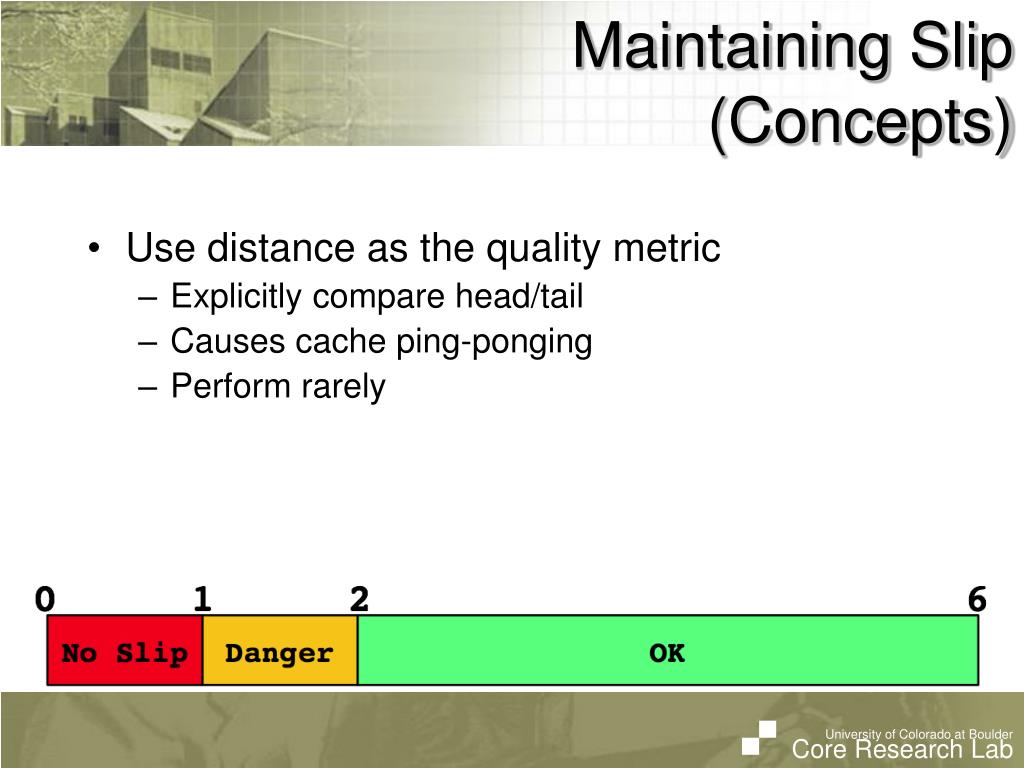 Maintaining Slip (Concepts)

• Use distance as the quality metric
– Explicitly compare head/tail
– Causes cache ping-ponging
– Perform rarely

0 1 2 6

No Slip Danger OK

University of Colorado at Boulder
Core Research Lab